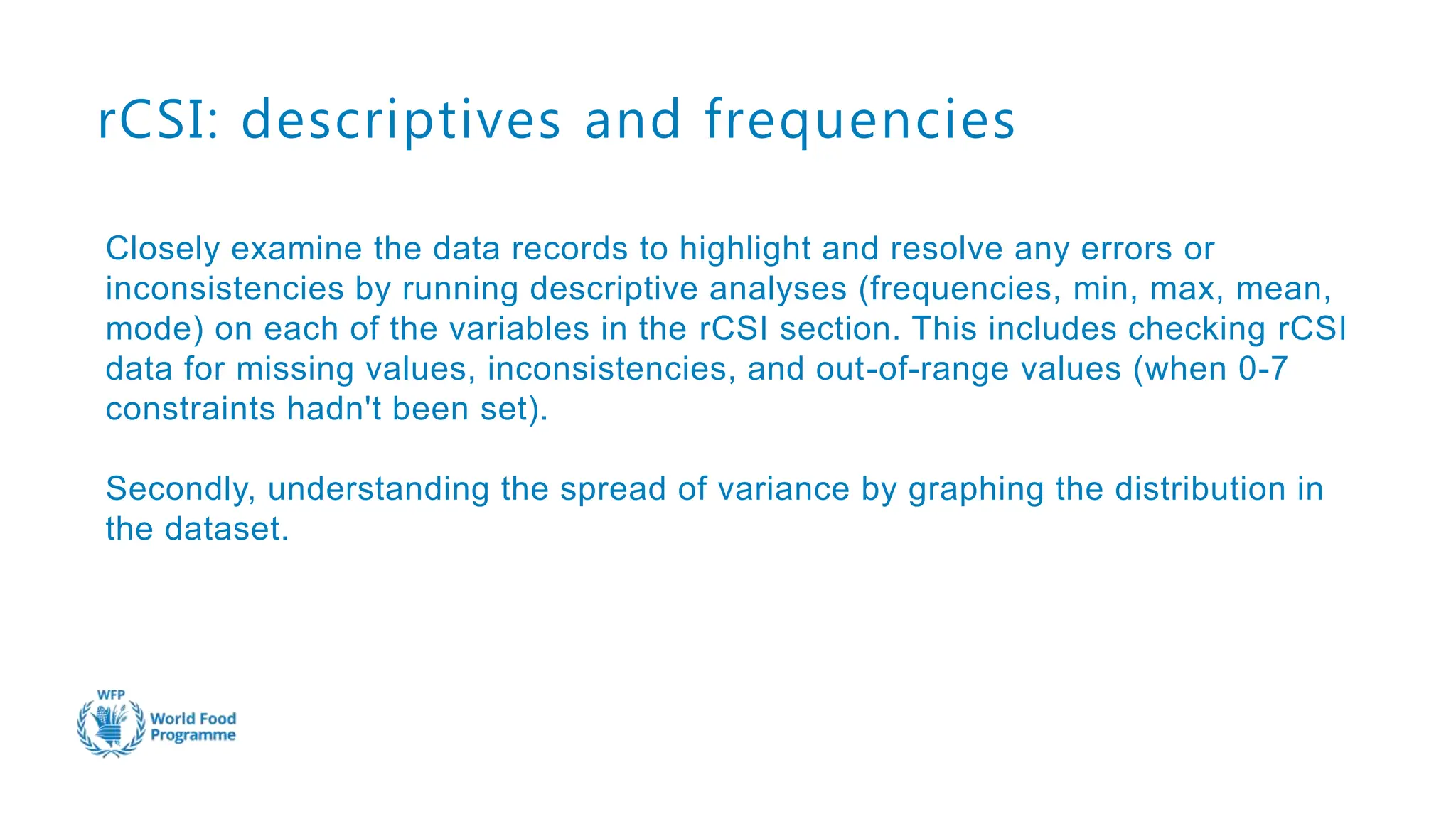 rCSI: descriptives and frequencies

Closely examine the data records to highlight and resolve any errors or inconsistencies by running descriptive analyses (frequencies, min, max, mean, mode) on each of the variables in the rCSI section. This includes checking rCSI data for missing values, inconsistencies, and out-of-range values (when 0-7 constraints hadn't been set).

Secondly, understanding the spread of variance by graphing the distribution in the dataset.

WFP
World Food
Programme